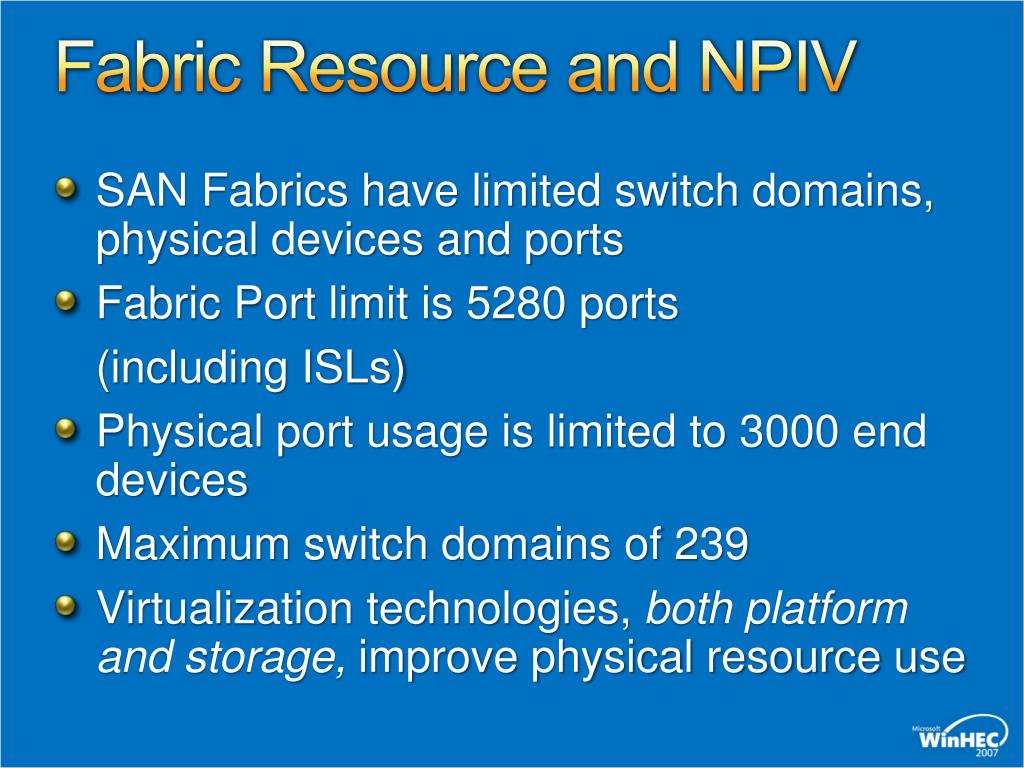 Fabric Resource and NPIV

SAN Fabrics have limited switch domains, physical devices and ports

Fabric Port limit is 5280 ports

(including ISLs)

Physical port usage is limited to 3000 end devices

Maximum switch domains of 239

Virtualization technologies, both platform and storage, improve physical resource use

Microsoft WinHEC 2007